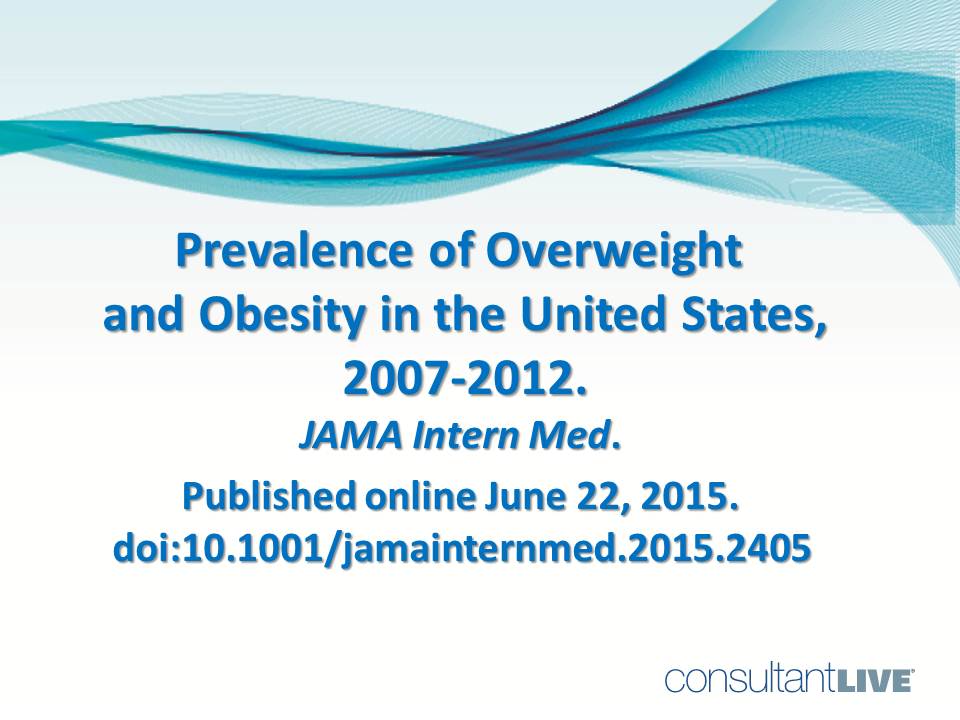 Prevalence of Overweight and Obesity in the United States, 2007-2012.

JAMA Intern Med.

Published online June 22, 2015. doi:10.1001/jamainternmed.2015.2405

consultantLIVE